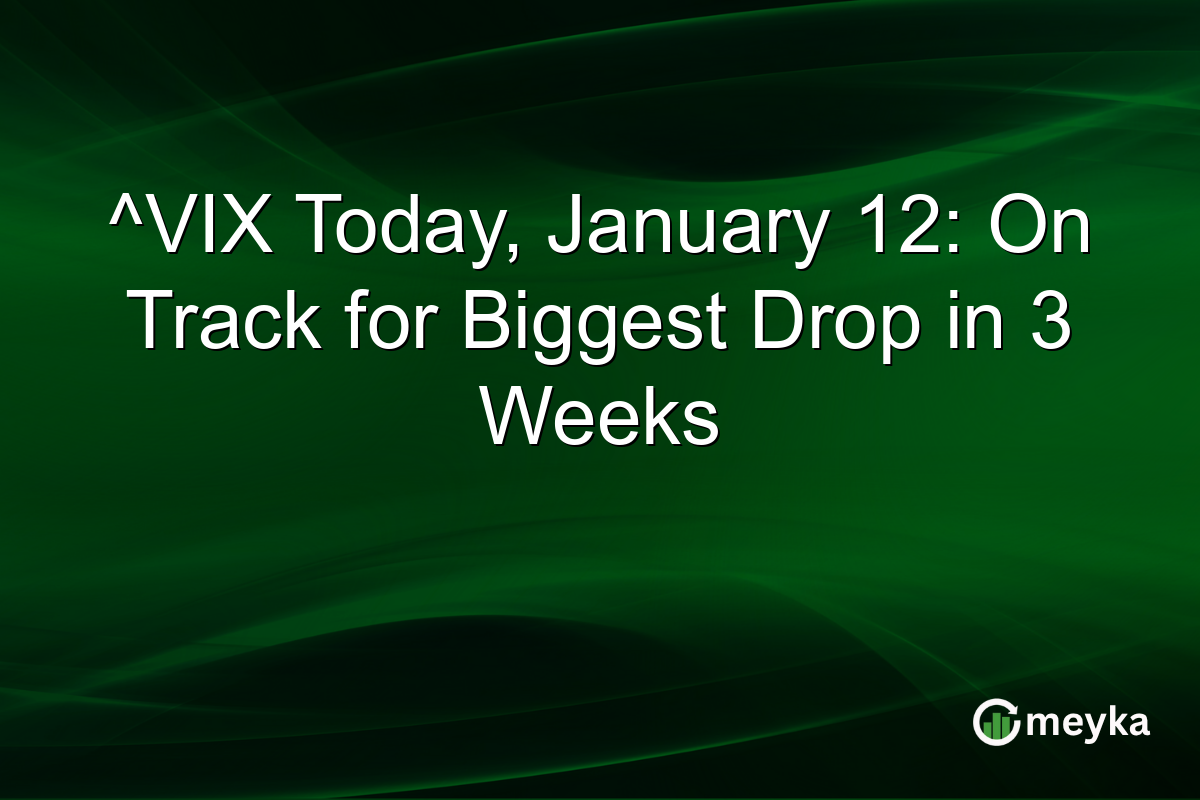 ^VIX Today, January 12: On Track for Biggest Drop in 3 Weeks

meyka